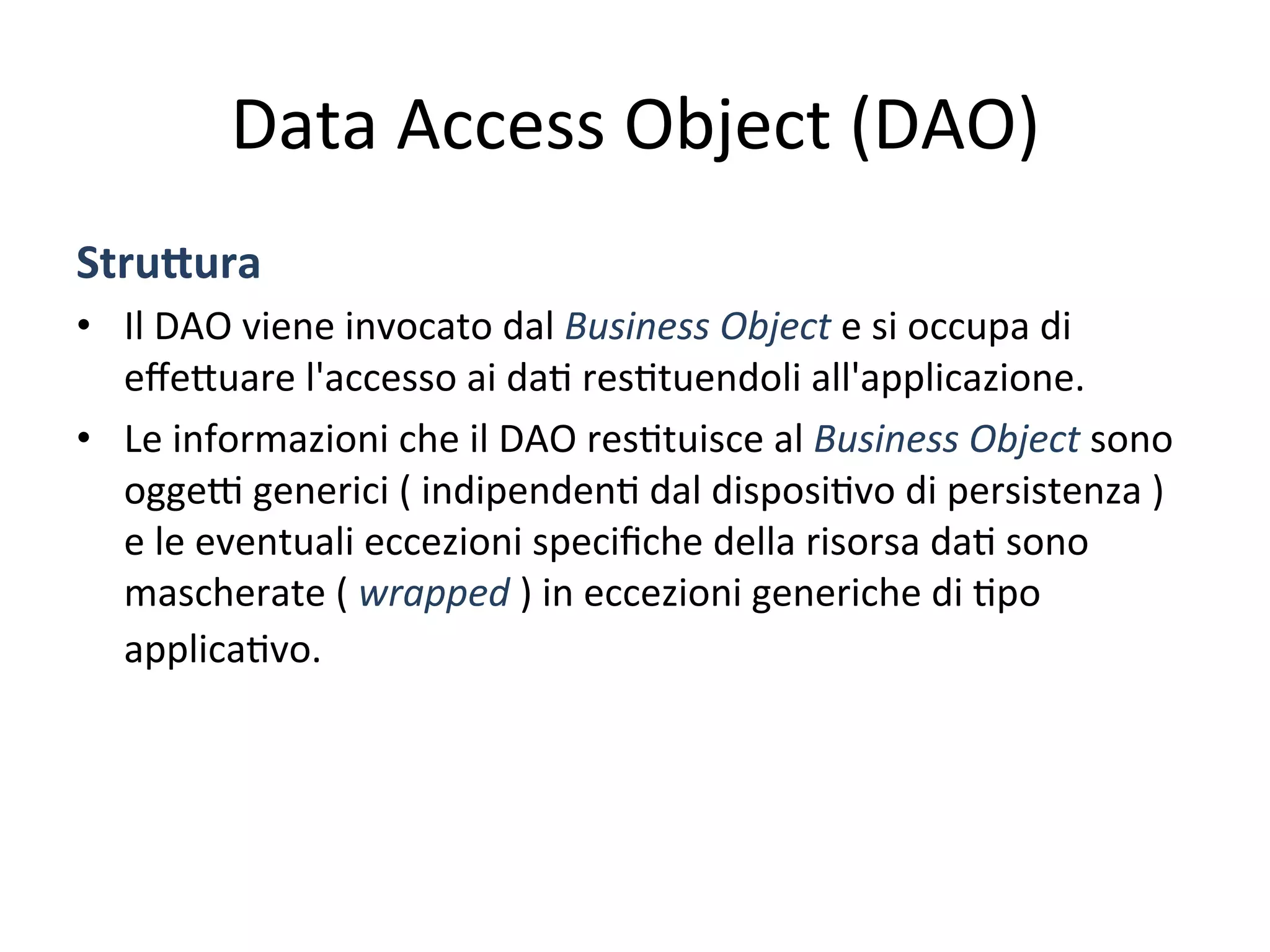 Data Access Object (DAO)

Struttura

• Il DAO viene invocato dal Business Object e si occupa di effettuare l'accesso ai dati restituendoli all'applicazione.

• Le informazioni che il DAO restituisce al Business Object sono oggetti generici ( indipendenti dal dispositivo di persistenza ) e le eventuali eccezioni specifiche della risorsa dati sono mascherate ( wrapped ) in eccezioni generiche di tipo applicativo.